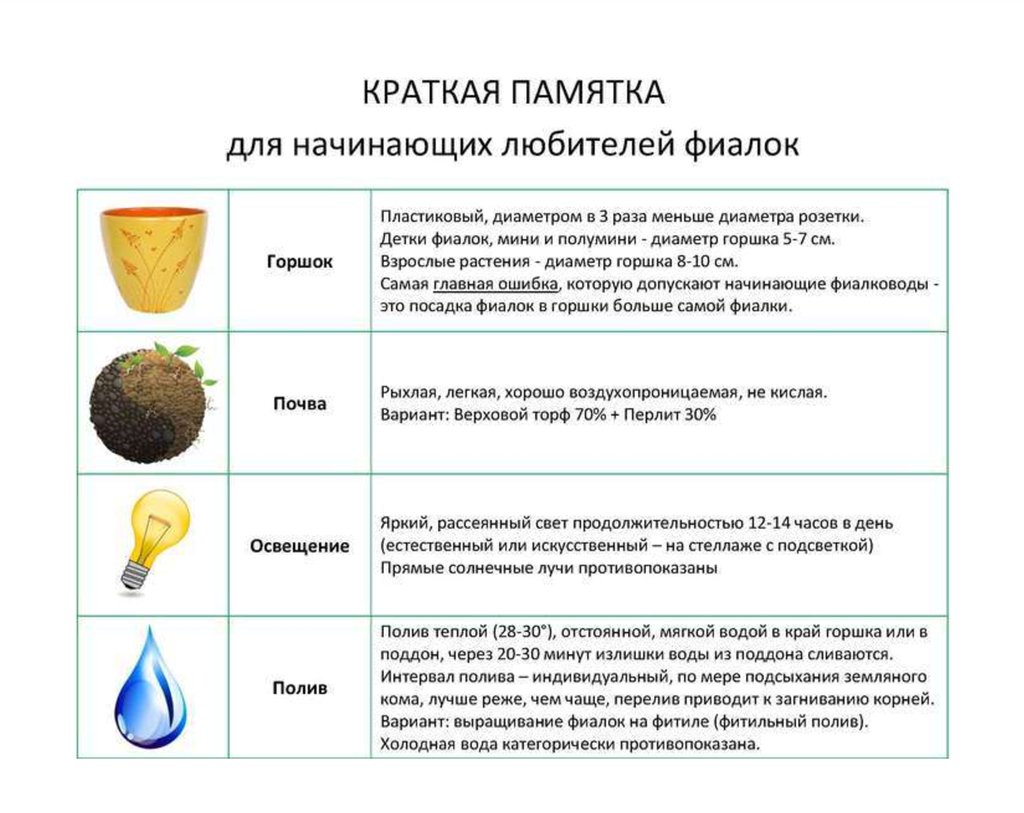 КРАТКАЯ ПАМЯТКА
для начинающих любителей фиалок

| | | |
|---|---|---|
| | Горшок | Пластиковый, диаметром в 3 раза меньше диаметра розетки. Детки фиалок, мини и полумини - диаметр горшка 5-7 см. Взрослые растения - диаметр горшка 8-10 см. Самая главная ошибка, которую допускают начинающие фиалководы - это посадка фиалок в горшки больше самой фиалки. |
| | Почва | Рыхлая, легкая, хорошо воздухопроницаемая, не кислая. Вариант: Верховой торф 70% + Перлит 30% |
| | Освещение | Яркий, рассеянный свет продолжительностью 12-14 часов в день (естественный или искусственный – на стеллаже с подсветкой) Прямые солнечные лучи противопоказаны |
| | Полив | Полив теплой (28-30°), отстоянной, мягкой водой в край горшка или в поддон, через 20-30 минут излишки воды из поддона сливаются. Интервал полива – индивидуальный, по мере подсыхания земляного кома, лучше реже, чем чаще, перелив приводит к загниванию корней. Вариант: выращивание фиалок на фитиле (фитильный полив). Холодная вода категорически противопоказана. |